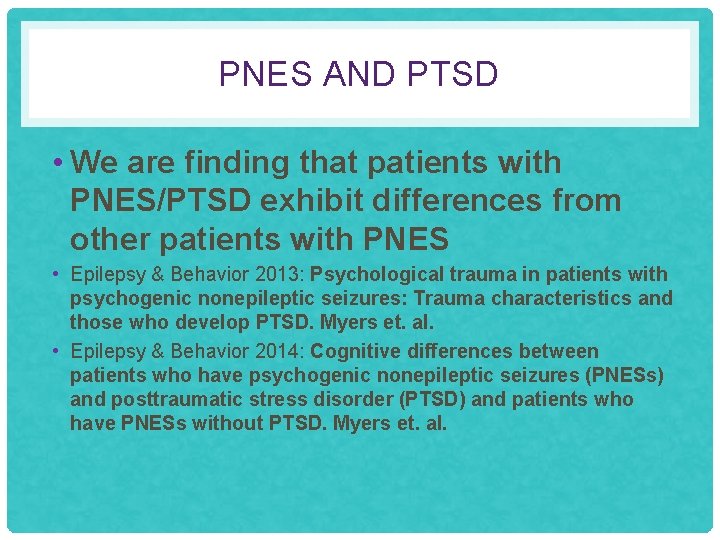 PNES AND PTSD

• We are finding that patients with PNES/PTSD exhibit differences from other patients with PNES

• Epilepsy & Behavior 2013: Psychological trauma in patients with psychogenic nonepileptic seizures: Trauma characteristics and those who develop PTSD. Myers et. al.

• Epilepsy & Behavior 2014: Cognitive differences between patients who have psychogenic nonepileptic seizures (PNESs) and posttraumatic stress disorder (PTSD) and patients who have PNESs without PTSD. Myers et. al.